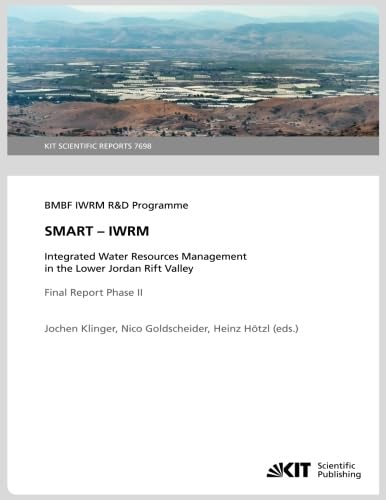 KIT SCIENTIFIC REPORTS 7698

BMBF IWRM R&D Programme

SMART – IWRM

Integrated Water Resources Management in the Lower Jordan Rift Valley

Final Report Phase II

Jochen Klinger, Nico Goldscheider, Heinz Hötzl (eds.)

KIT Scientific Publishing